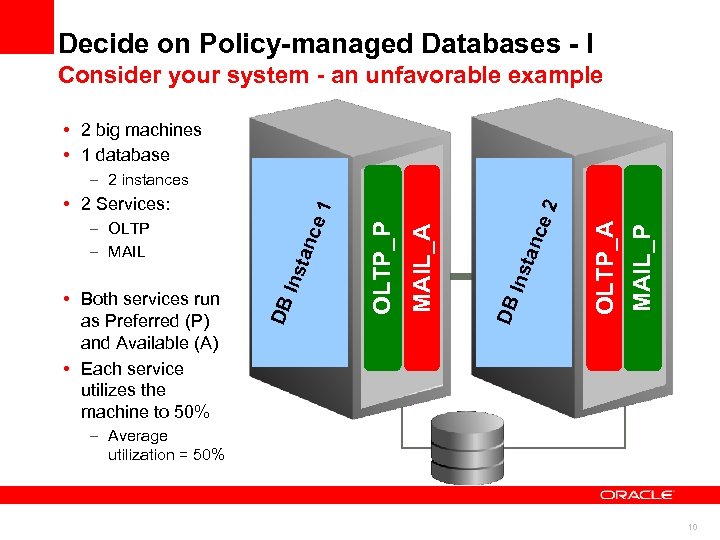 Decide on Policy-managed Databases - I
Consider your system - an unfavorable example

• 2 big machines
• 1 database
– 2 instances
• 2 Services:
– OLTP
– MAIL

• Both services run as Preferred (P) and Available (A)
• Each service utilizes the machine to 50%
– Average utilization = 50%

DB Instance 1
OLTP_P
MAIL_A
DB Instance 2
OLTP_A
MAIL_P

ORACLE

10